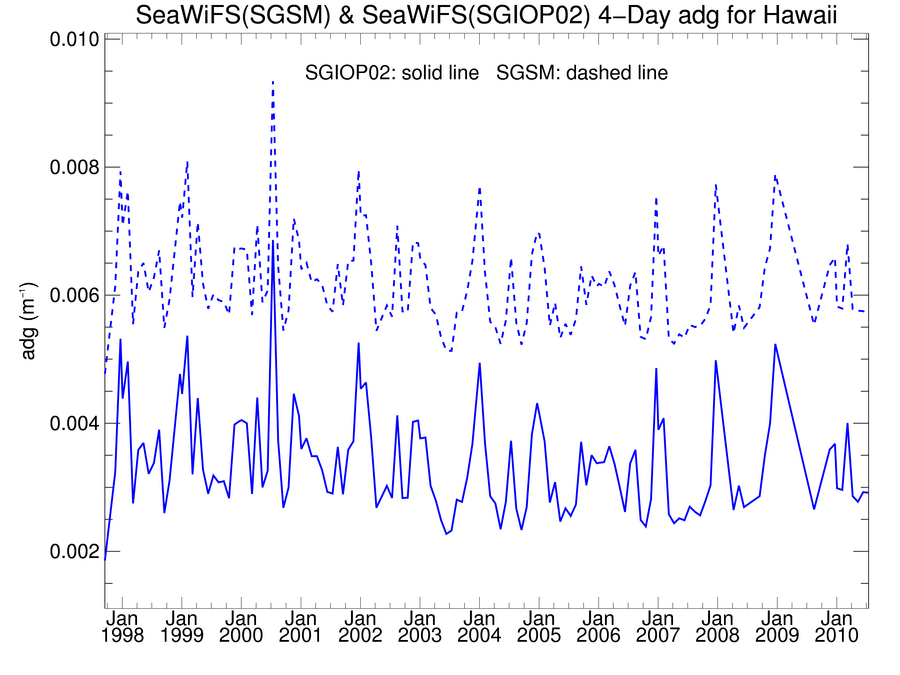 SeaWiFS(SGSM) & SeaWiFS(SGIOP02) 4−Day adg for Hawaii

SGIOP02: solid line SGSM: dashed line

adg ($m^{-1}$)

0.010
0.008
0.006
0.004
0.002

Jan 1998
Jan 1999
Jan 2000
Jan 2001
Jan 2002
Jan 2003
Jan 2004
Jan 2005
Jan 2006
Jan 2007
Jan 2008
Jan 2009
Jan 2010